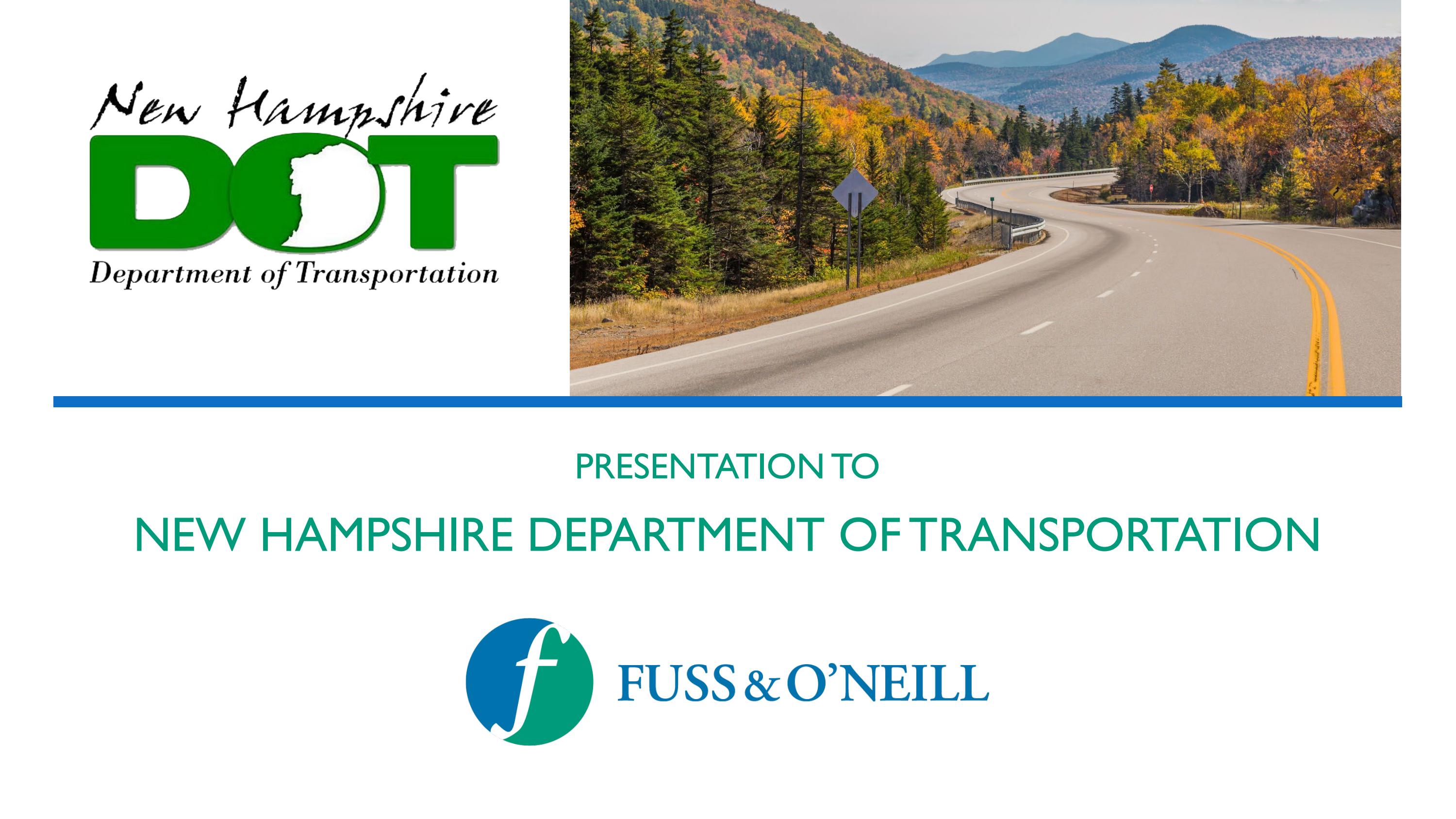 New Hampshire
DOT
Department of Transportation

PRESENTATION TO

NEW HAMPSHIRE DEPARTMENT OF TRANSPORTATION

f FUSS & O'NEILL